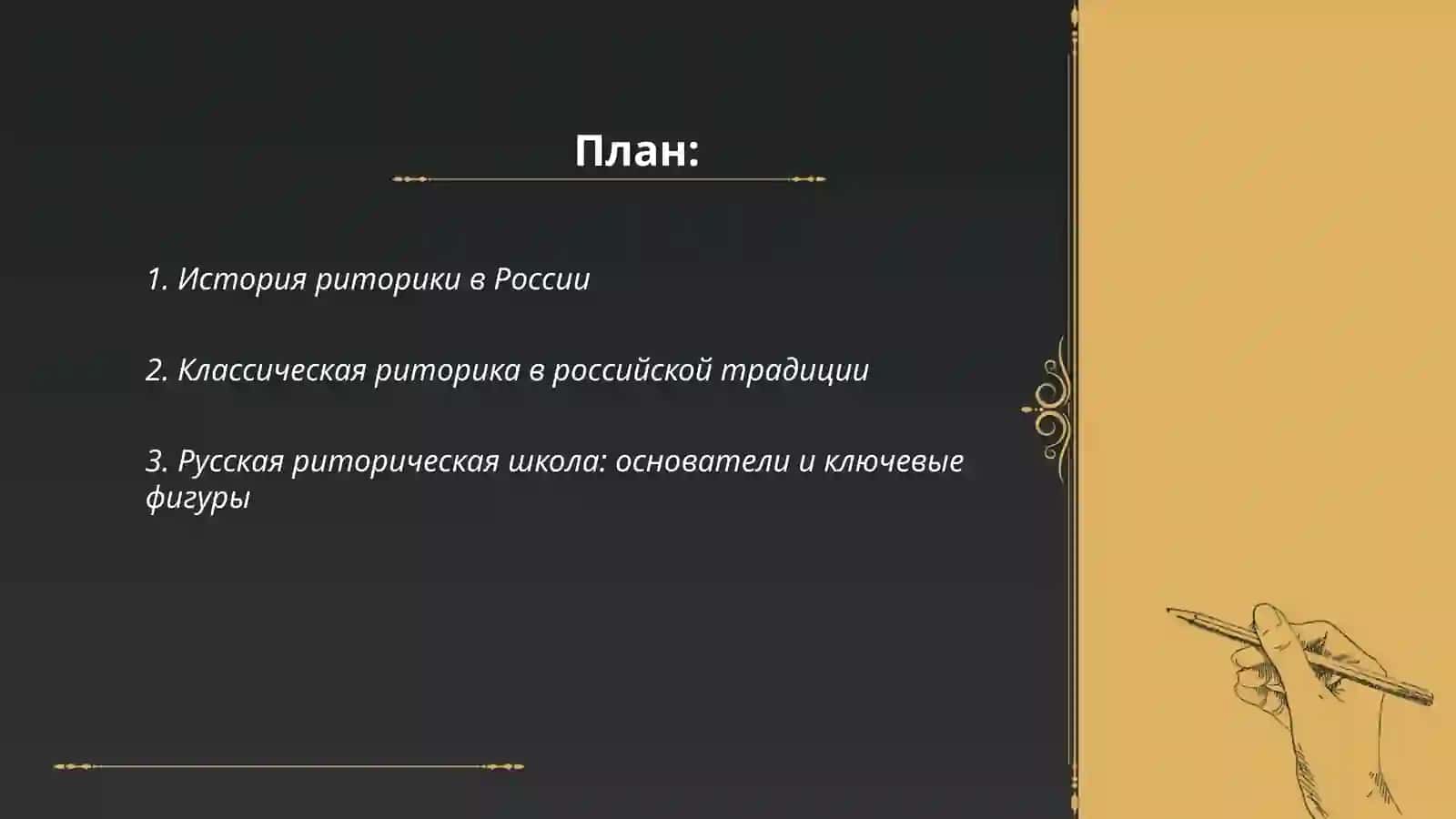 План:

1. История риторики в России

2. Классическая риторика в российской традиции

3. Русская риторическая школа: основатели и ключевые фигуры